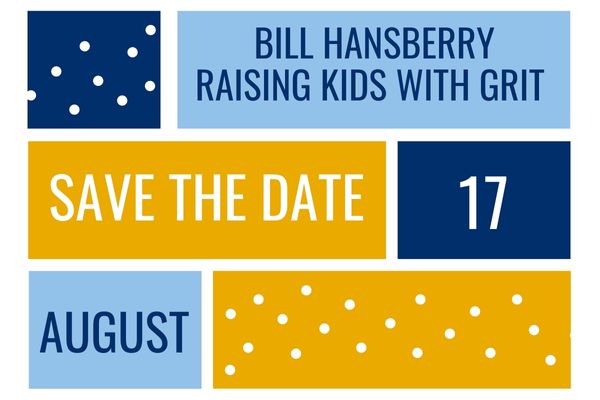 BILL HANSBERRY
RAISING KIDS WITH GRIT

SAVE THE DATE

17

AUGUST